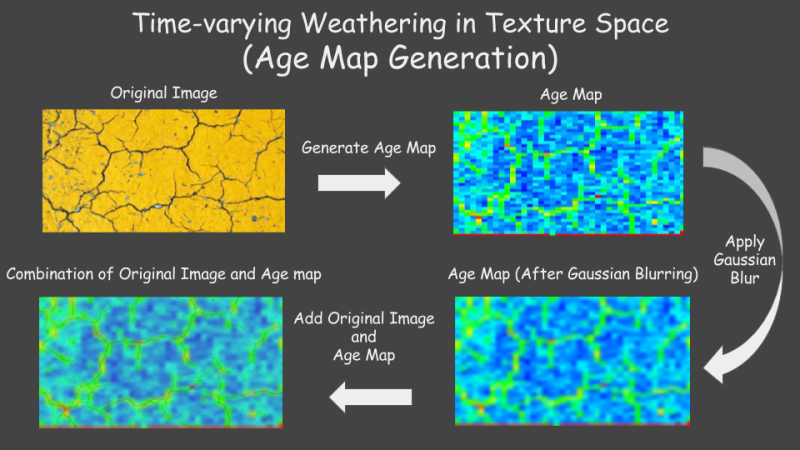 Time-varying Weathering in Texture Space
(Age Map Generation)

Original Image

Generate Age Map

Age Map

Apply Gaussian Blur

Combination of Original Image and Age map

Add Original Image and Age Map

Age Map (After Gaussian Blurring)